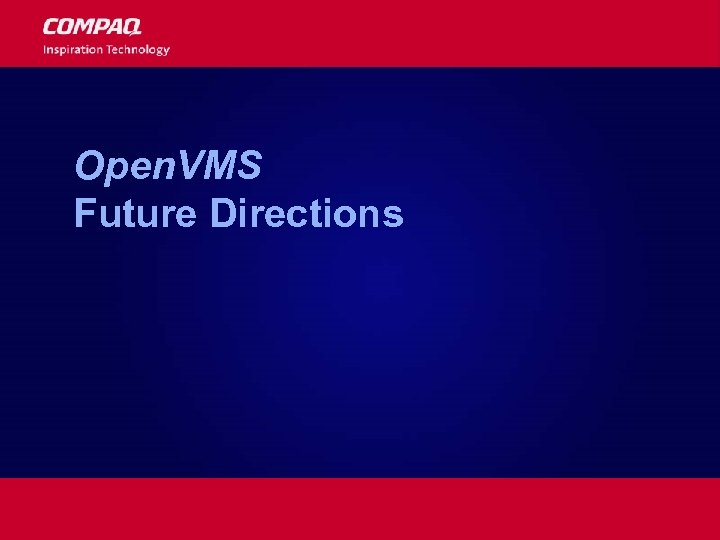 COMPAQ
Inspiration Technology

OpenVMS
Future Directions